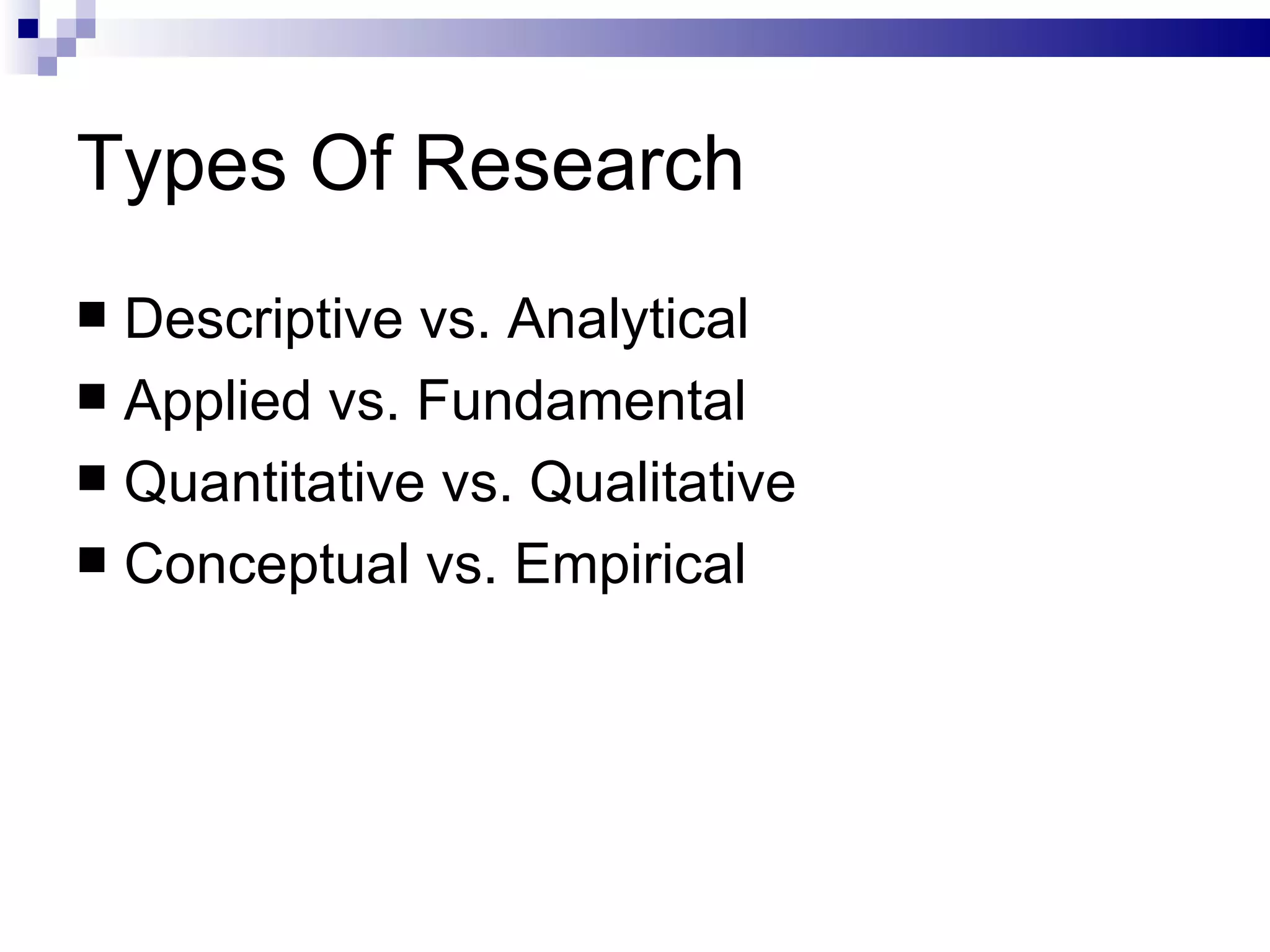 Types Of Research

■ Descriptive vs. Analytical
■ Applied vs. Fundamental
■ Quantitative vs. Qualitative
■ Conceptual vs. Empirical